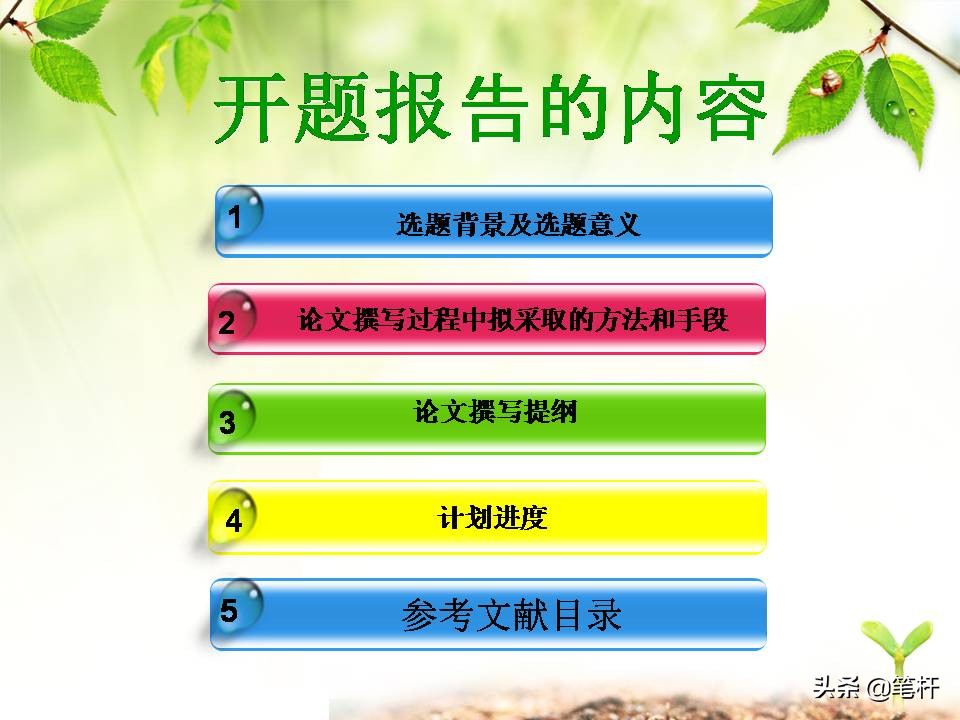 开题报告的内容

1 选题背景及选题意义

2 论文撰写过程中拟采取的方法和手段

3 论文撰写提纲

4 计划进度

5 参考文献目录

头条 @笔杆